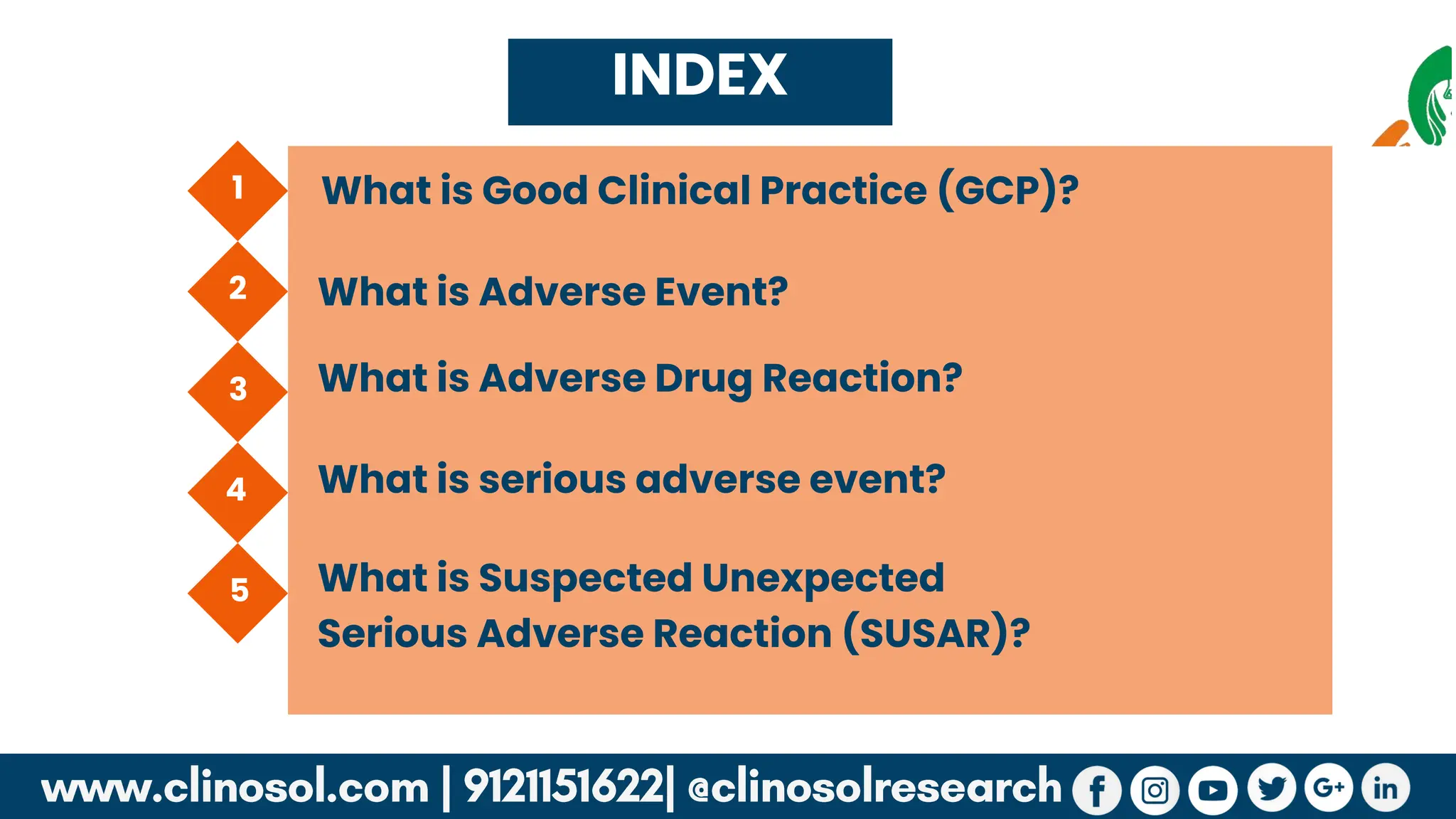 INDEX

1 What is Good Clinical Practice (GCP)?

2 What is Adverse Event?

3 What is Adverse Drug Reaction?

4 What is serious adverse event?

5 What is Suspected Unexpected Serious Adverse Reaction (SUSAR)?

www.clinosol.com | 9121151622| @clinosolresearch